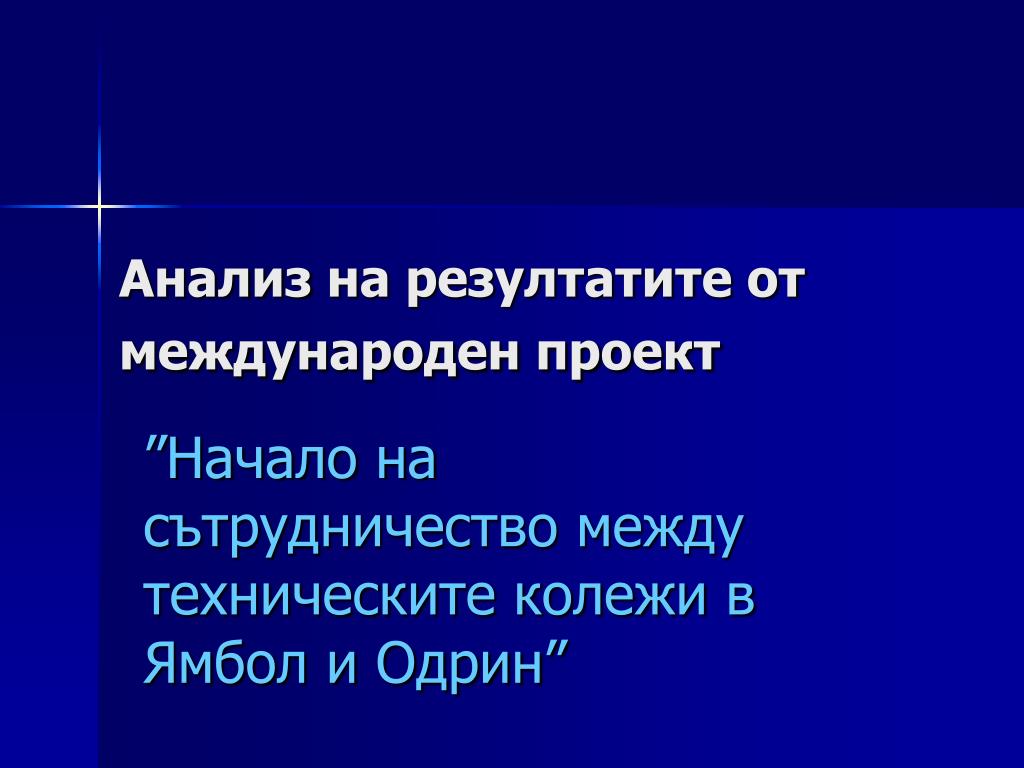 Анализ на резултатите от международен проект

”Начало на сътрудничество между техническите колежи в Ямбол и Одрин”